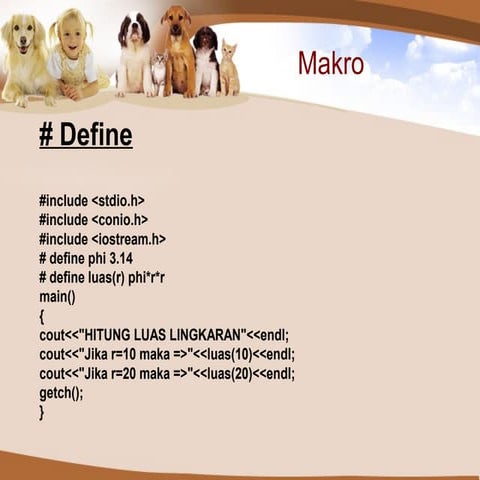 Makro

# Define

#include <stdio.h>
#include <conio.h>
#include <iostream.h>
# define phi 3.14
# define luas(r) phi*r*r
main()
{
cout<<"HITUNG LUAS LINGKARAN"<<endl;
cout<<"Jika r=10 maka =>"<<luas(10)<<endl;
cout<<"Jika r=20 maka =>"<<luas(20)<<endl;
getch();
}